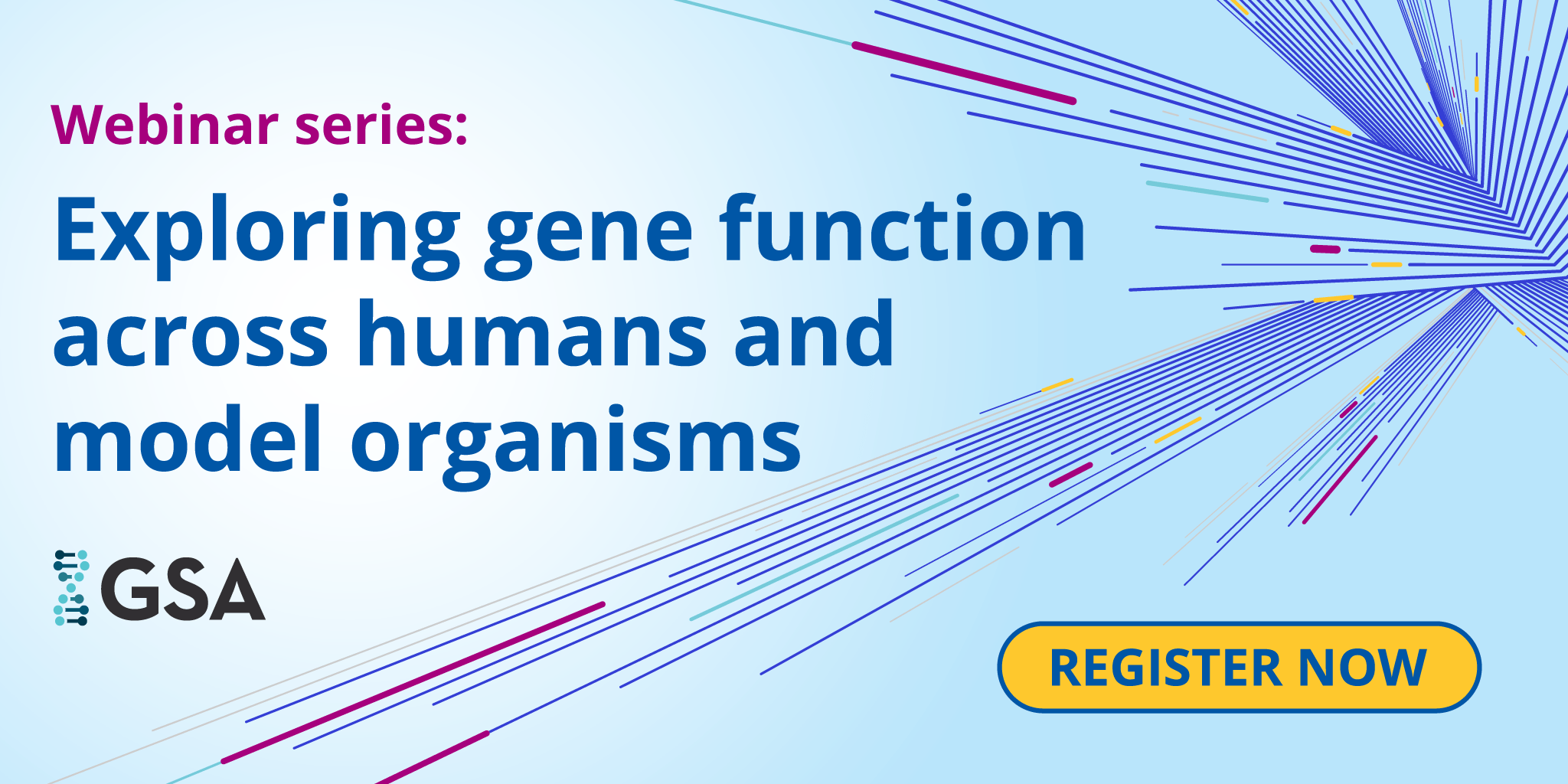 Webinar series:

Exploring gene function across humans and model organisms

GSA

REGISTER NOW